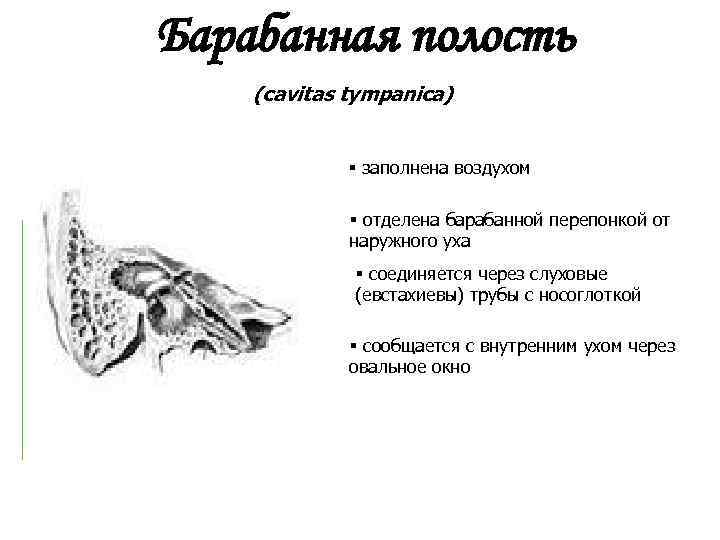 Барабанная полость

(cavitas tympanica)

▪ заполнена воздухом

▪ отделена барабанной перепонкой от наружного уха

▪ соединяется через слуховые (евстахиевы) трубы с носоглоткой

▪ сообщается с внутренним ухом через овальное окно